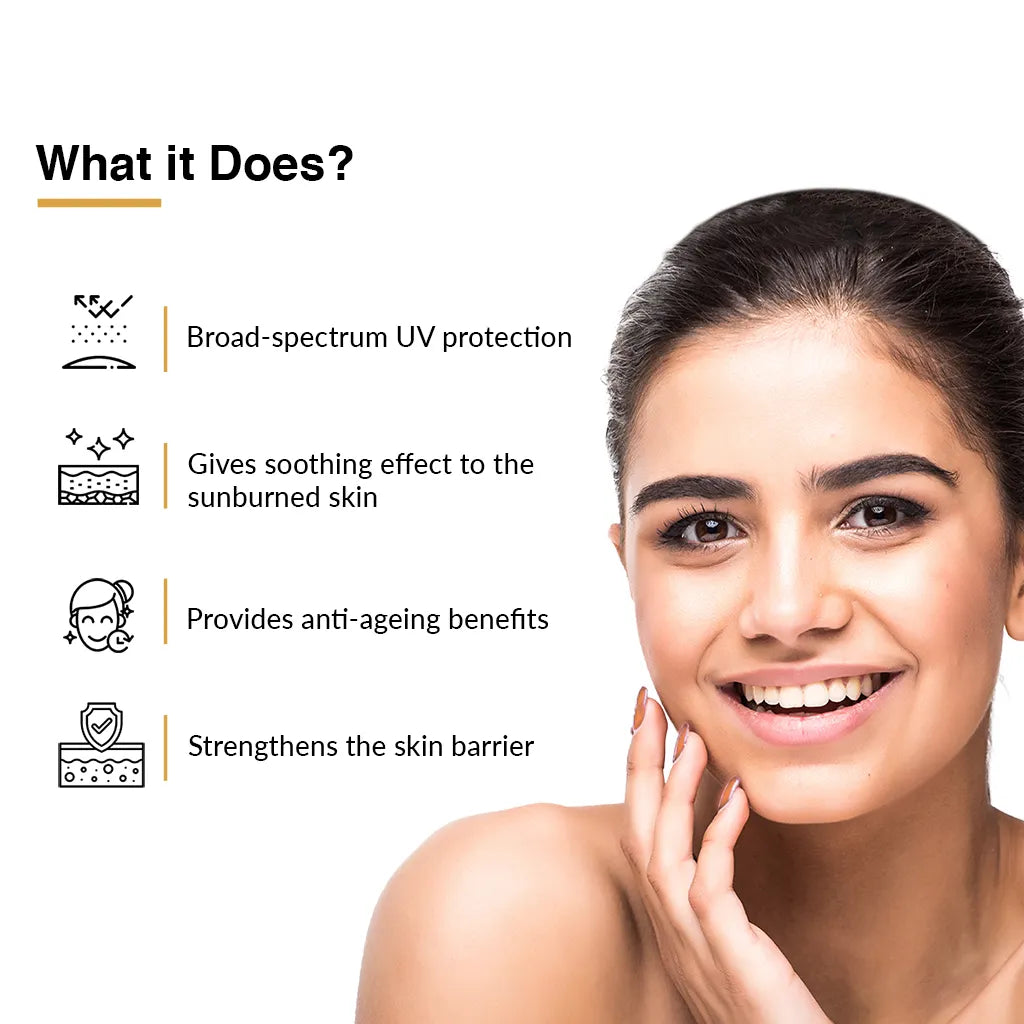 What it Does?

Broad-spectrum UV protection

Gives soothing effect to the sunburned skin

Provides anti-ageing benefits

Strengthens the skin barrier